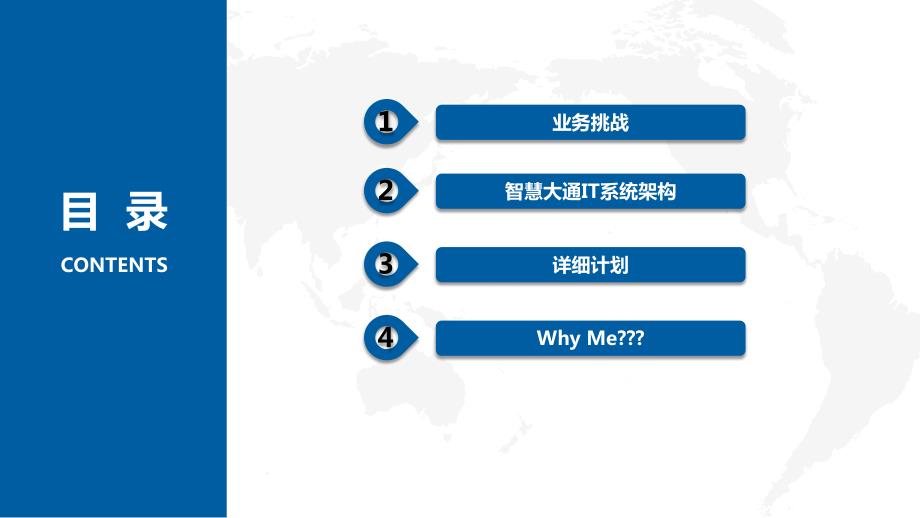 目 录
CONTENTS

1 业务挑战

2 智慧大通IT系统架构

3 详细计划

4 Why Me???